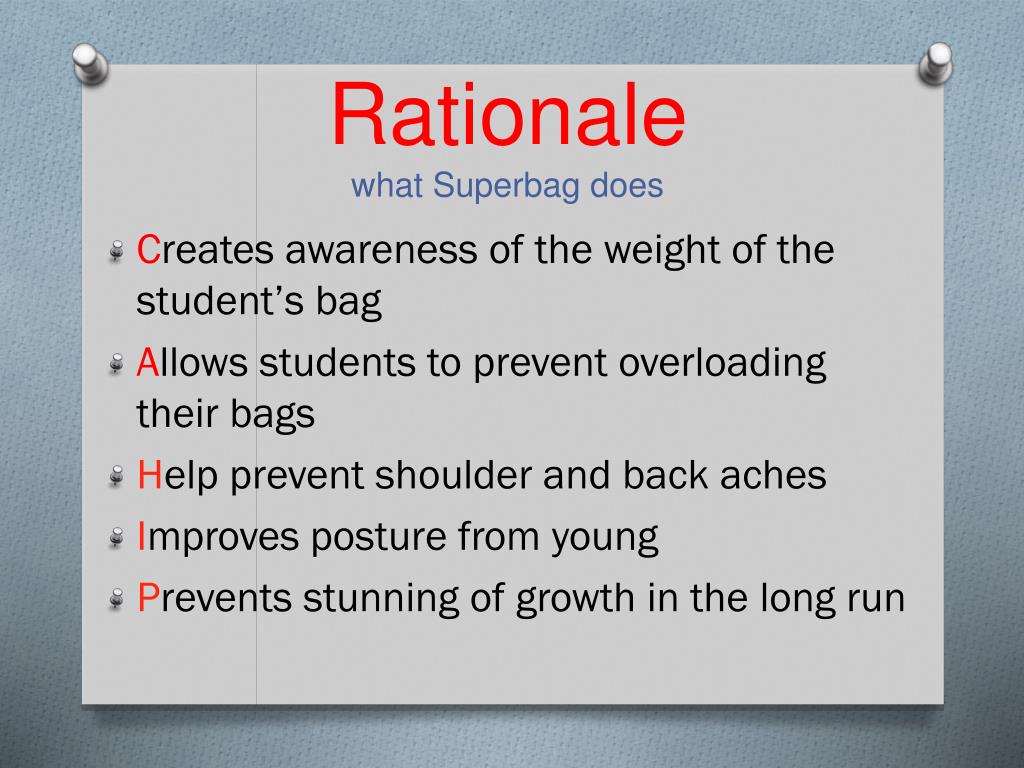 Rationale
what Superbag does

Creates awareness of the weight of the student’s bag
Allows students to prevent overloading their bags
Help prevent shoulder and back aches
Improves posture from young
Prevents stunning of growth in the long run